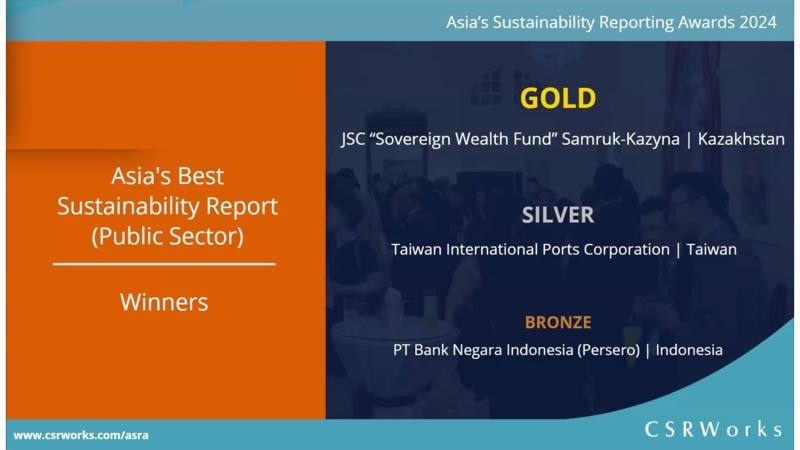 Asia's Sustainability Reporting Awards 2024

Asia's Best Sustainability Report (Public Sector)

Winners

GOLD

JSC "Sovereign Wealth Fund" Samruk-Kazyna | Kazakhstan

SILVER

Taiwan International Ports Corporation | Taiwan

BRONZE

PT Bank Negara Indonesia (Persero) | Indonesia

www.csrworks.com/asra

CSRWorks